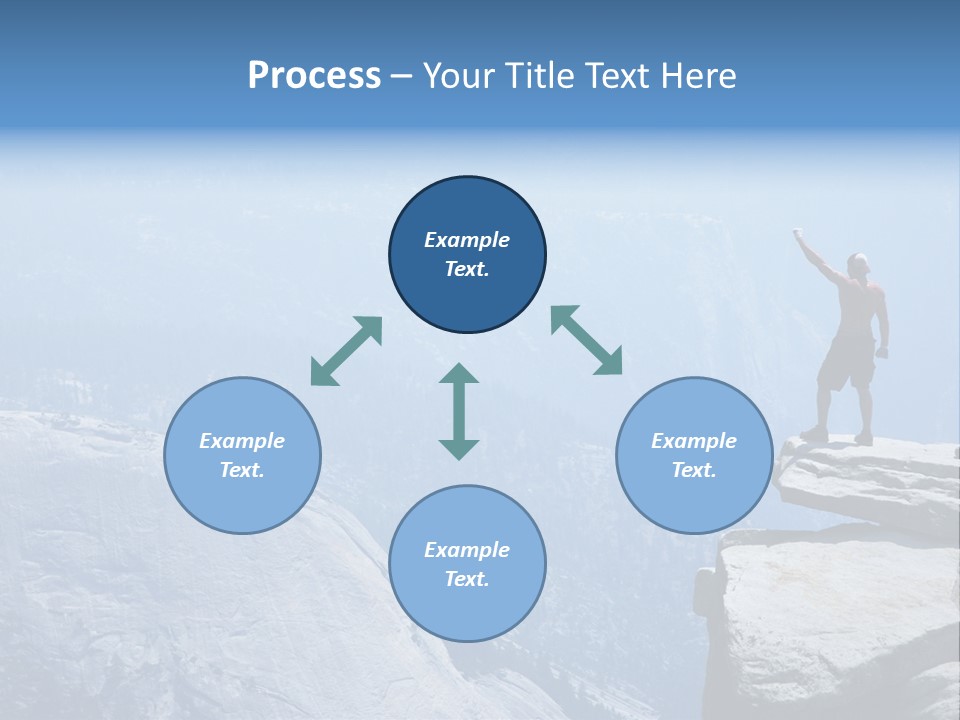 Process – Your Title Text Here

Example Text.

Example Text.

Example Text.

Example Text.